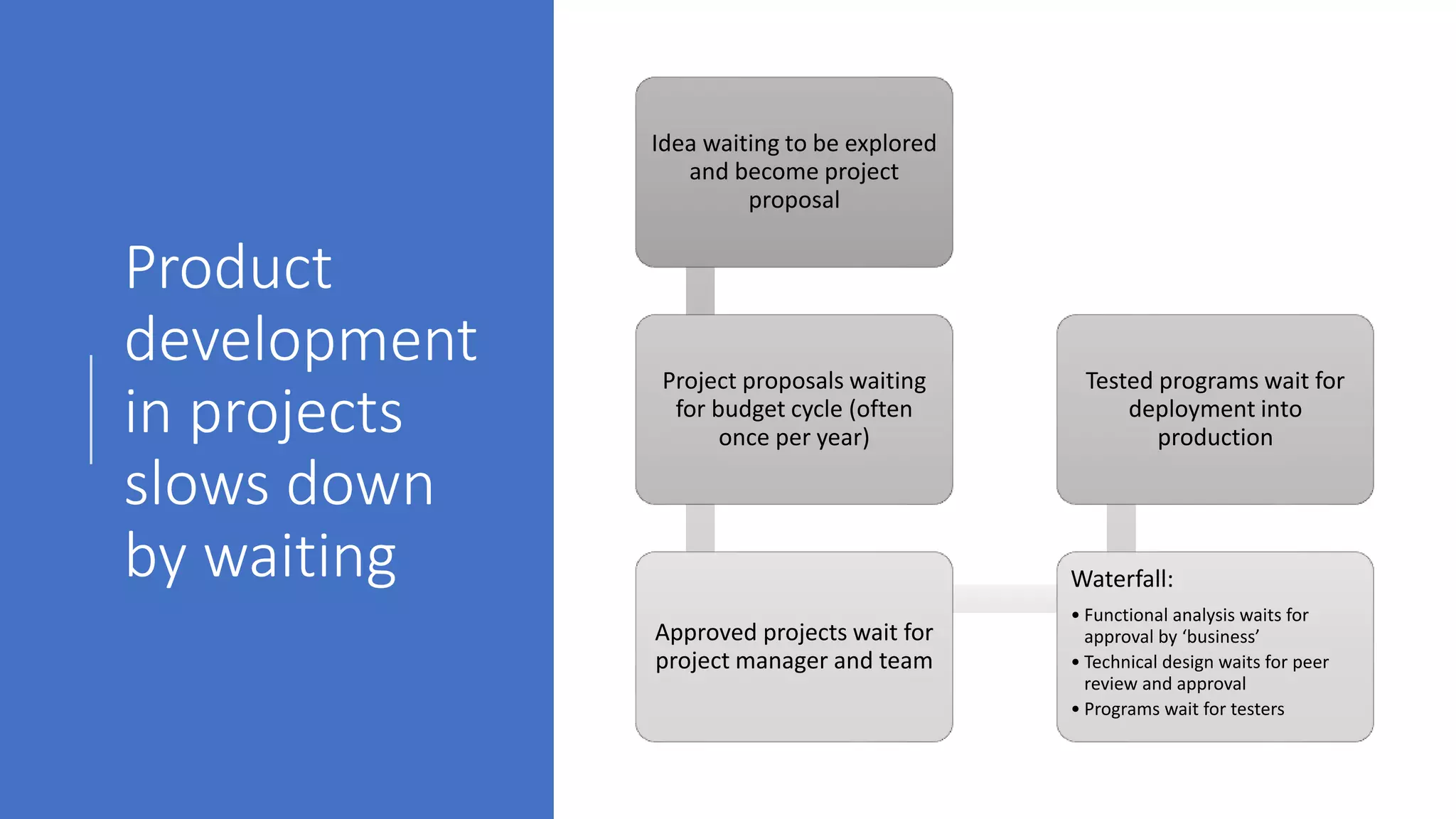 Product development in projects slows down by waiting

Idea waiting to be explored and become project proposal

Project proposals waiting for budget cycle (often once per year)

Approved projects wait for project manager and team

Waterfall:
• Functional analysis waits for approval by ‘business’
• Technical design waits for peer review and approval
• Programs wait for testers

Tested programs wait for deployment into production